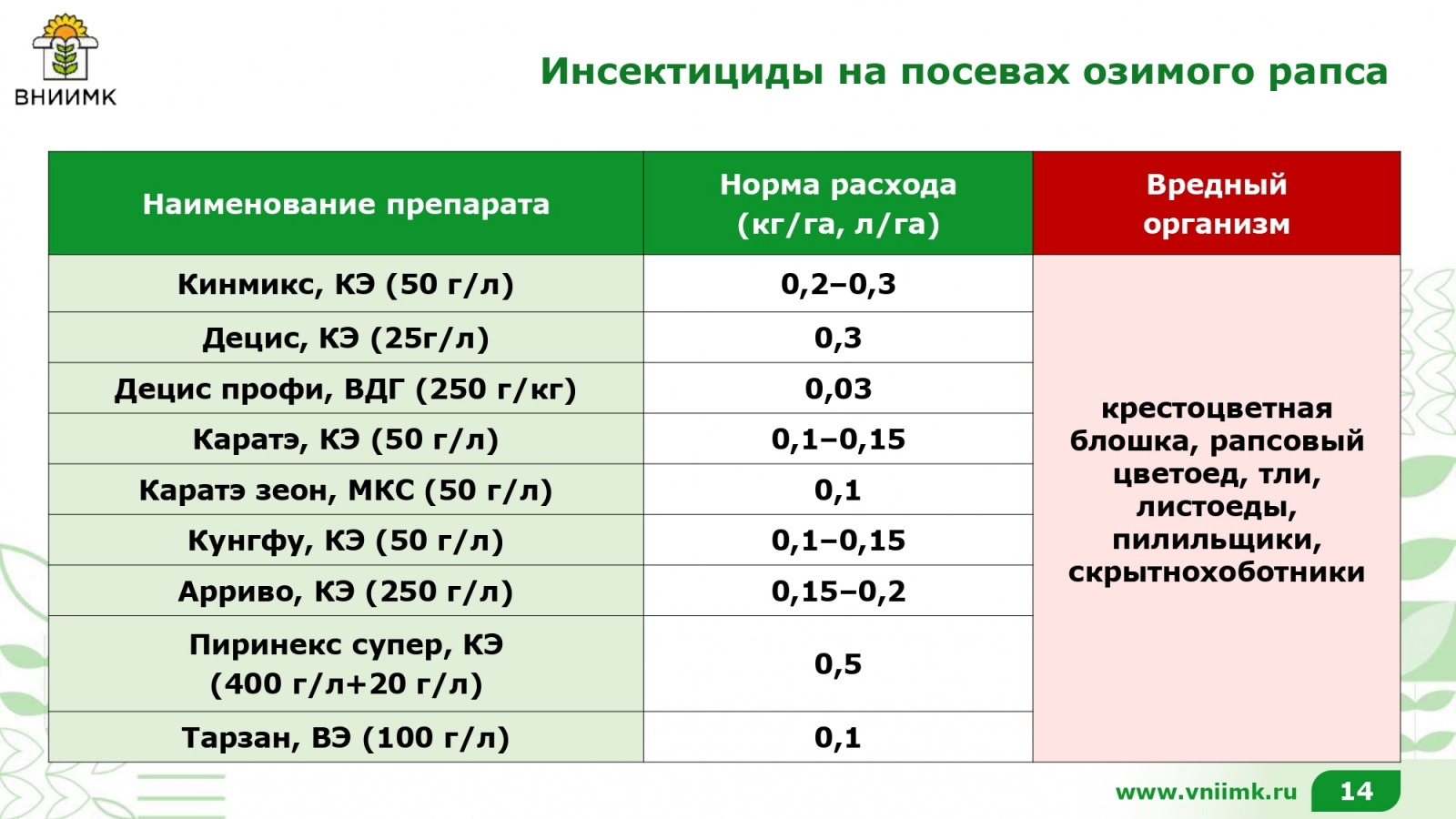 ВНИИМК

Инсектициды на посевах озимого рапса

| Наименование препарата | Норма расхода (кг/га, л/га) | Вредный организм |
|---|---|---|
| Кинмикс, КЭ (50 г/л) | 0,2–0,3 | крестоцветная блошка, рапсовый цветоед, тли, листоеды, пилильщики, скрытнохоботники |
| Децис, КЭ (25г/л) | 0,3 | |
| Децис профи, ВДГ (250 г/кг) | 0,03 | |
| Каратэ, КЭ (50 г/л) | 0,1–0,15 | |
| Каратэ зеон, МКС (50 г/л) | 0,1 | |
| Кунгфу, КЭ (50 г/л) | 0,1–0,15 | |
| Арриво, КЭ (250 г/л) | 0,15–0,2 | |
| Пиринекс супер, КЭ (400 г/л+20 г/л) | 0,5 | |
| Тарзан, ВЭ (100 г/л) | 0,1 | |

www.vniimk.ru 14